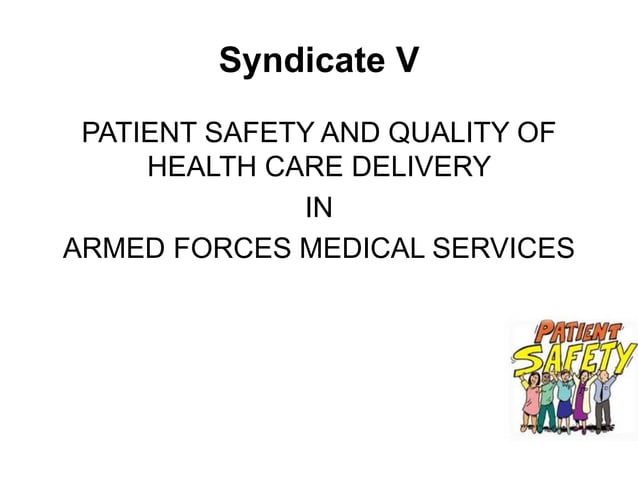 Syndicate V

PATIENT SAFETY AND QUALITY OF HEALTH CARE DELIVERY

IN

ARMED FORCES MEDICAL SERVICES

PATIENT SAFETY